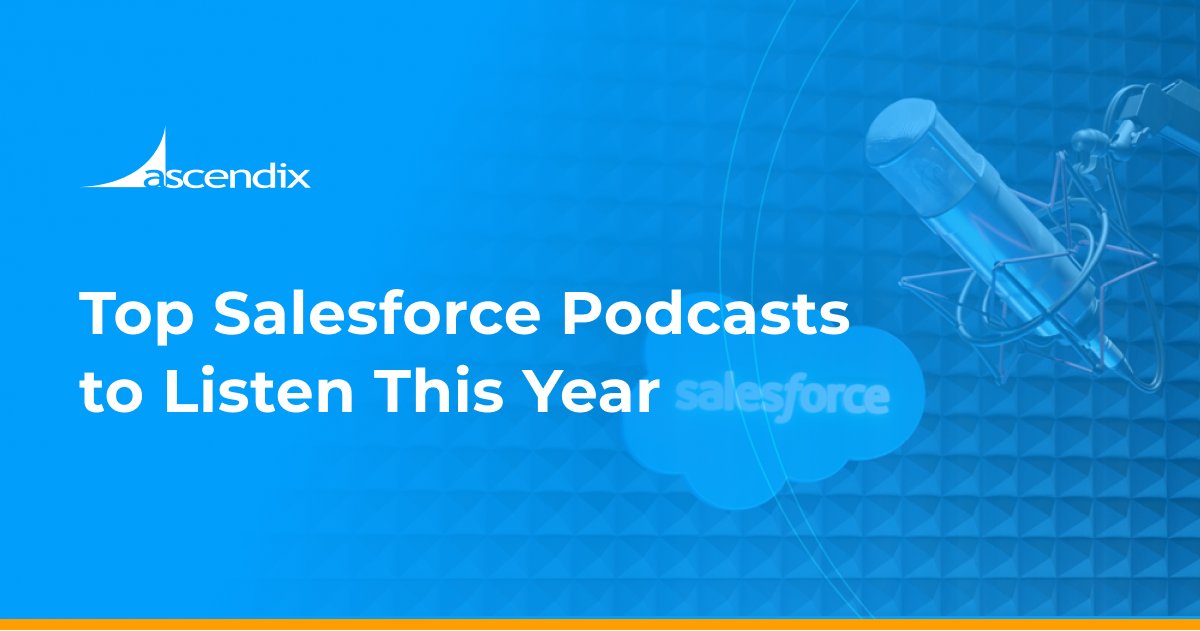 ascendix

Top Salesforce Podcasts to Listen This Year

salesforce